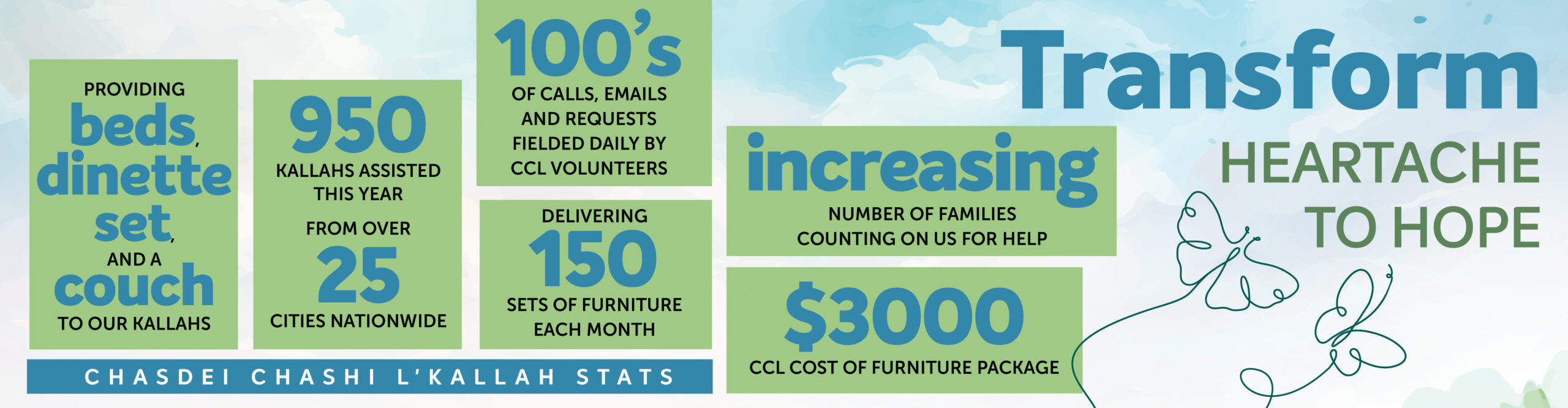 PROVIDING beds, dinette set, AND A couch TO OUR KALLAHS

950 KALLAHS ASSISTED THIS YEAR

FROM OVER 25 CITIES NATIONWIDE

100's OF CALLS, EMAILS AND REQUESTS FIELDED DAILY BY CCL VOLUNTEERS

DELIVERING 150 SETS OF FURNITURE EACH MONTH

CHASDEI CHASHI L'KALLAH STATS

increasing NUMBER OF FAMILIES COUNTING ON US FOR HELP

$3000 CCL COST OF FURNITURE PACKAGE

Transform HEARTACHE TO HOPE